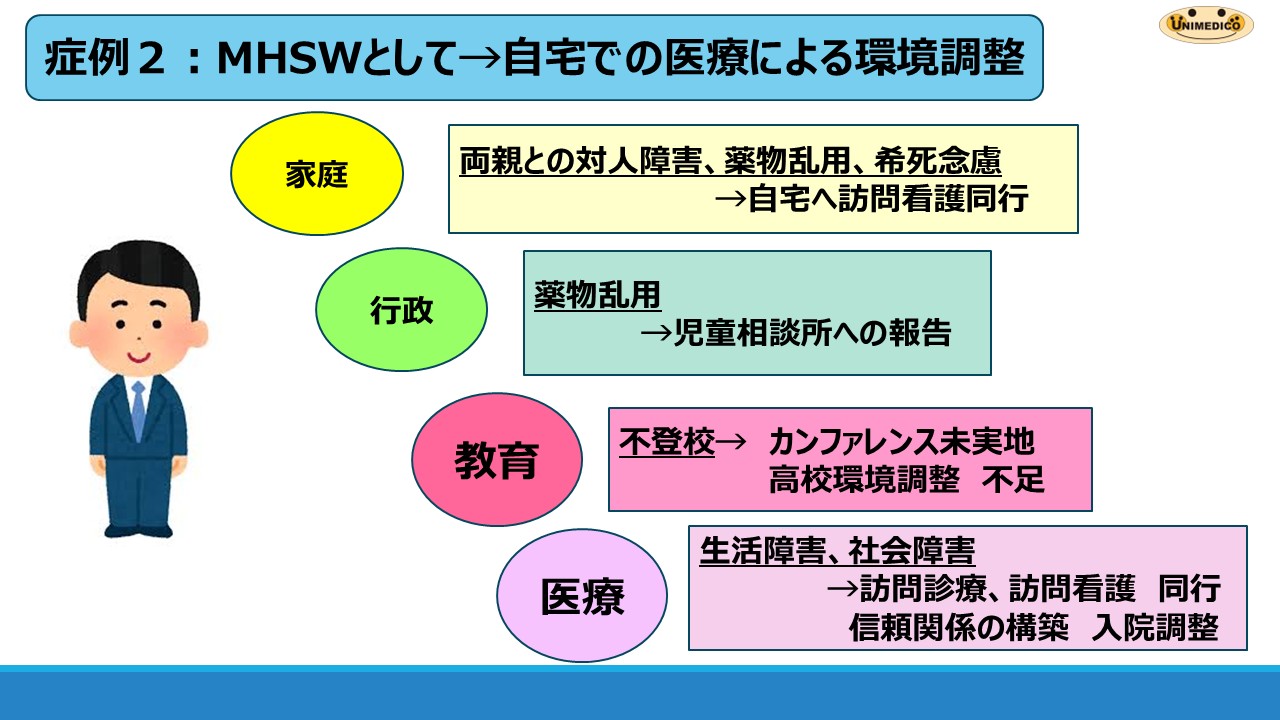 症例２：MHSWとして→自宅での医療による環境調整

UNIMEDICO

家庭

両親との対人障害、薬物乱用、希死念慮
→自宅へ訪問看護同行

行政

薬物乱用
→児童相談所への報告

教育

不登校→ カンファレンス未実地
高校環境調整 不足

医療

生活障害、社会障害
→訪問診療、訪問看護 同行
信頼関係の構築 入院調整